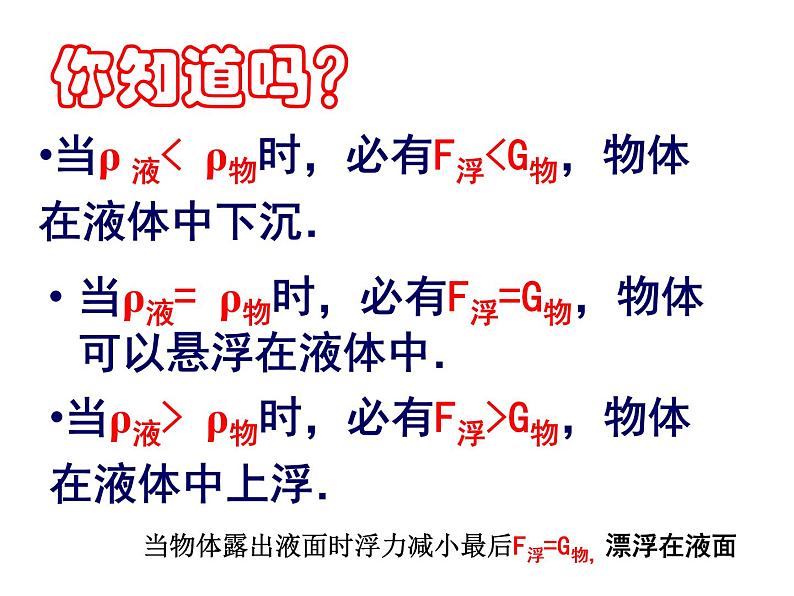 你知道吗?

•当$\rho_{液}<\rho_{物}$时，必有$F_{浮}<G_{物}$，物体在液体中下沉.

• 当$\rho_{液}=\rho_{物}$时，必有$F_{浮}=G_{物}$，物体可以悬浮在液体中.

•当$\rho_{液}>\rho_{物}$时，必有$F_{浮}>G_{物}$，物体在液体中上浮.

当物体露出液面时浮力减小最后$F_{浮}=G_{物}$, 漂浮在液面